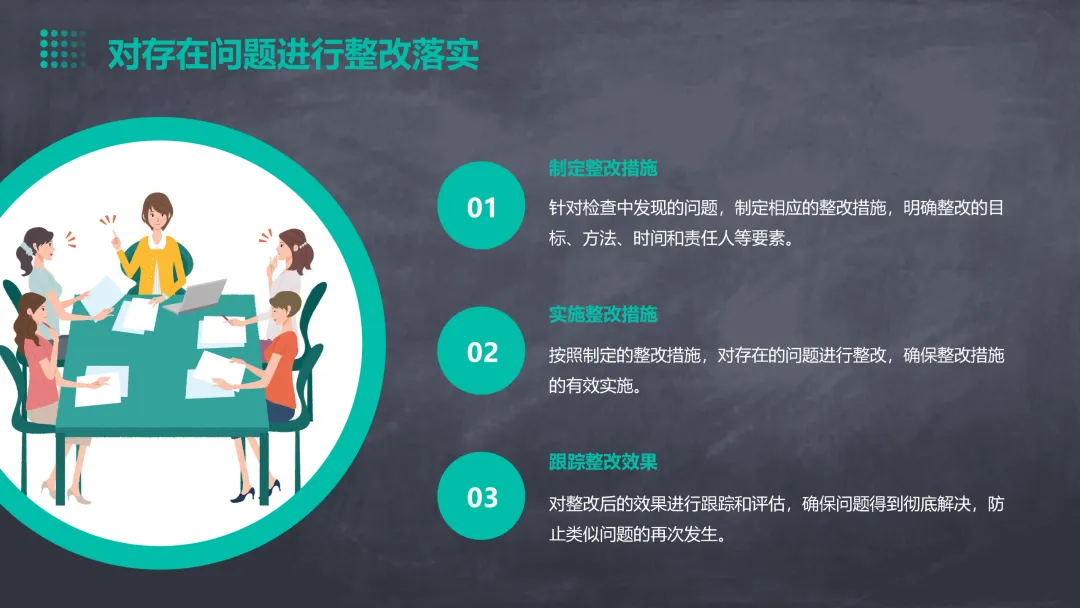 对存在问题进行整改落实

01

制定整改措施

针对检查中发现的问题，制定相应的整改措施，明确整改的目标、方法、时间和责任人等要素。

02

实施整改措施

按照制定的整改措施，对存在的问题进行整改，确保整改措施的有效实施。

03

跟踪整改效果

对整改后的效果进行跟踪和评估，确保问题得到彻底解决，防止类似问题的再次发生。